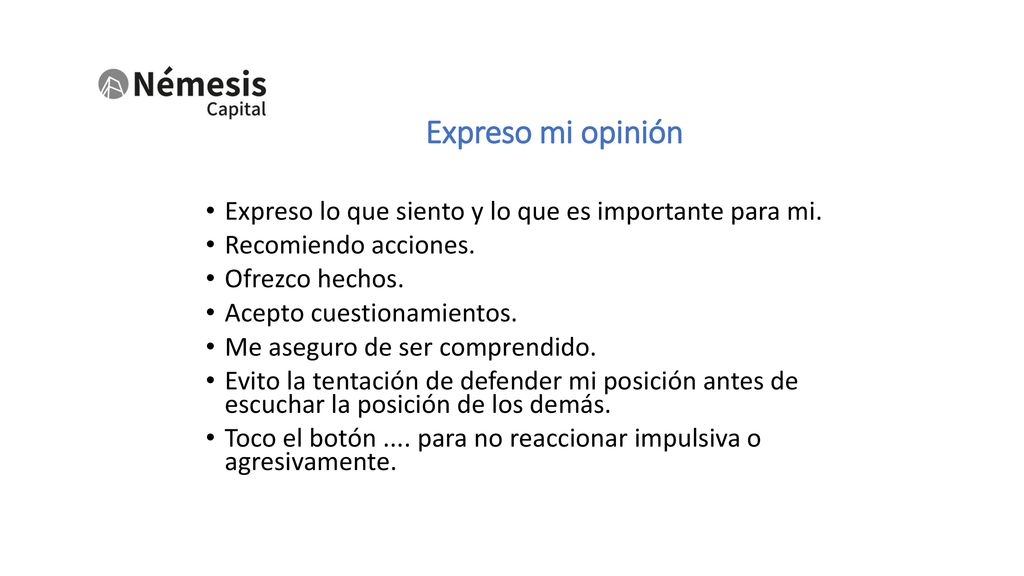 Némesis
Capital

Expreso mi opinión

• Expreso lo que siento y lo que es importante para mi.
• Recomiendo acciones.
• Ofrezco hechos.
• Acepto cuestionamientos.
• Me aseguro de ser comprendido.
• Evito la tentación de defender mi posición antes de escuchar la posición de los demás.
• Toco el botón .... para no reaccionar impulsiva o agresivamente.